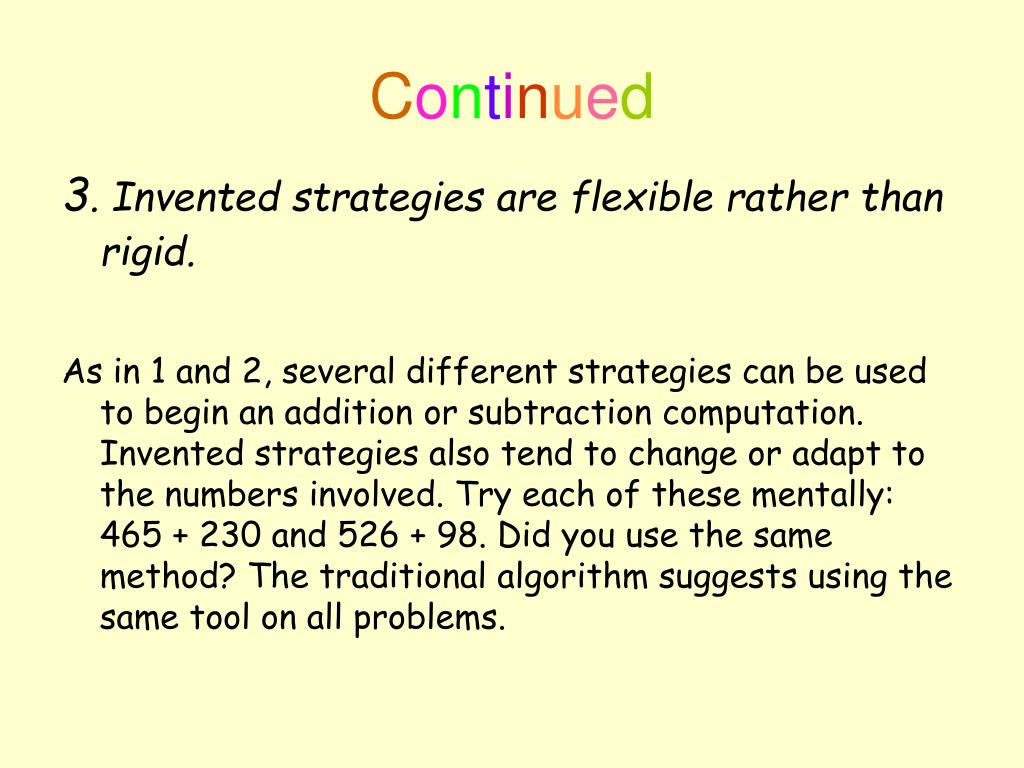 Continued

3. Invented strategies are flexible rather than rigid.

As in 1 and 2, several different strategies can be used to begin an addition or subtraction computation. Invented strategies also tend to change or adapt to the numbers involved. Try each of these mentally: 465 + 230 and 526 + 98. Did you use the same method? The traditional algorithm suggests using the same tool on all problems.